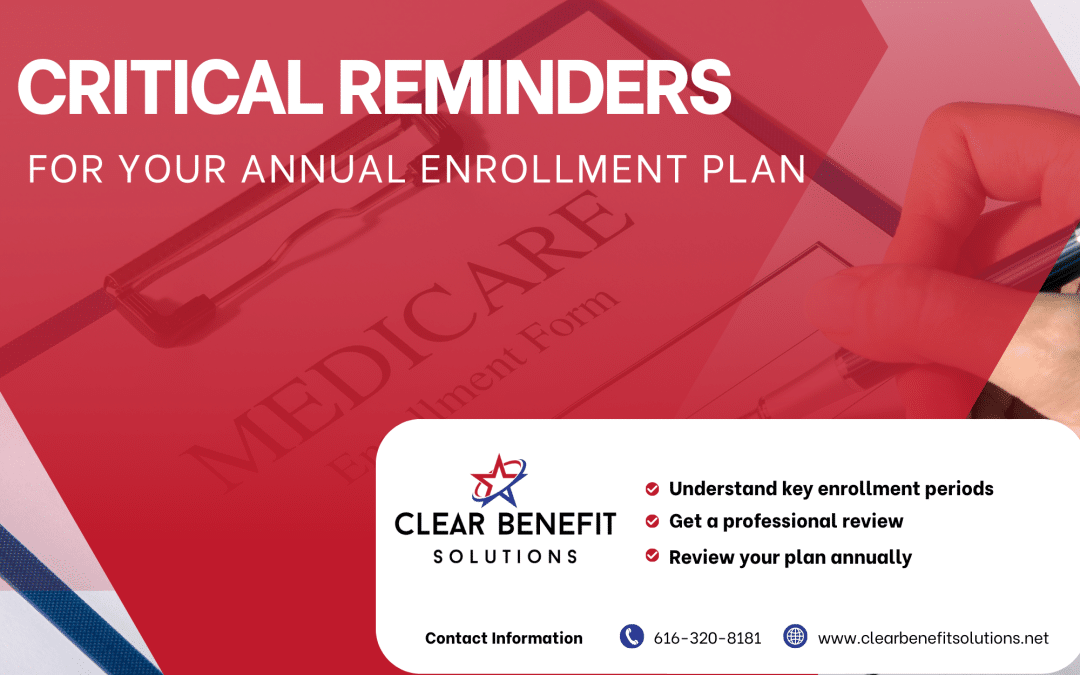 CRITICAL REMINDERS
FOR YOUR ANNUAL ENROLLMENT PLAN

MEDICARE
Enrollment Form

CLEAR BENEFIT
SOLUTIONS

Understand key enrollment periods
Get a professional review
Review your plan annually

Contact Information
616-320-8181
www.clearbenefitsolutions.net